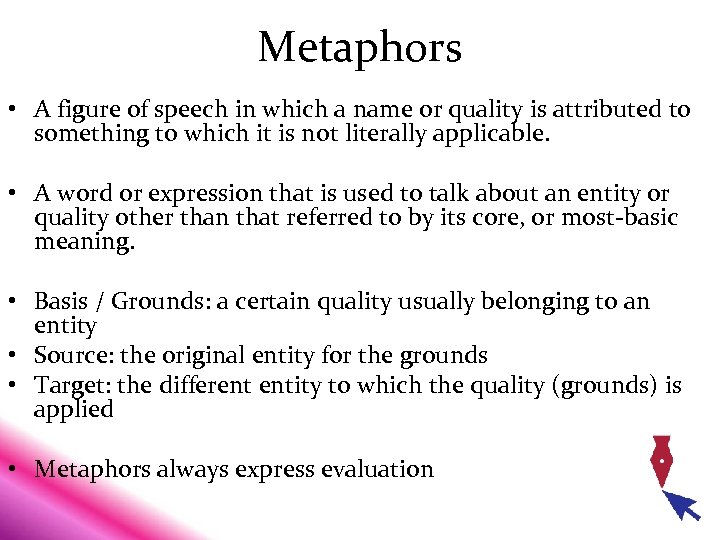 Metaphors

• A figure of speech in which a name or quality is attributed to something to which it is not literally applicable.

• A word or expression that is used to talk about an entity or quality other than that referred to by its core, or most-basic meaning.

• Basis / Grounds: a certain quality usually belonging to an entity
• Source: the original entity for the grounds
• Target: the different entity to which the quality (grounds) is applied

• Metaphors always express evaluation